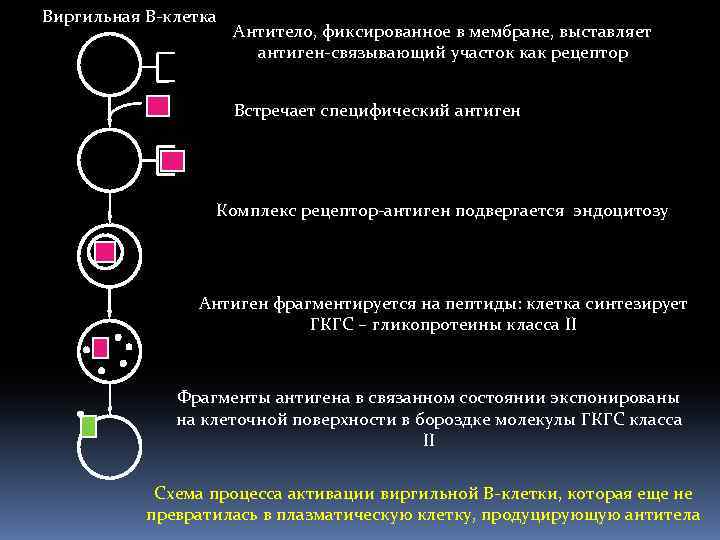 Виргильная В-клетка

Антитело, фиксированное в мембране, выставляет антиген-связывающий участок как рецептор

Встречает специфический антиген

Комплекс рецептор-антиген подвергается эндоцитозу

Антиген фрагментируется на пептиды: клетка синтезирует ГКГС – гликопротеины класса II

Фрагменты антигена в связанном состоянии экспонированы на клеточной поверхности в бороздке молекулы ГКГС класса II

Схема процесса активации виргильной В-клетки, которая еще не превратилась в плазматическую клетку, продуцирующую антитела